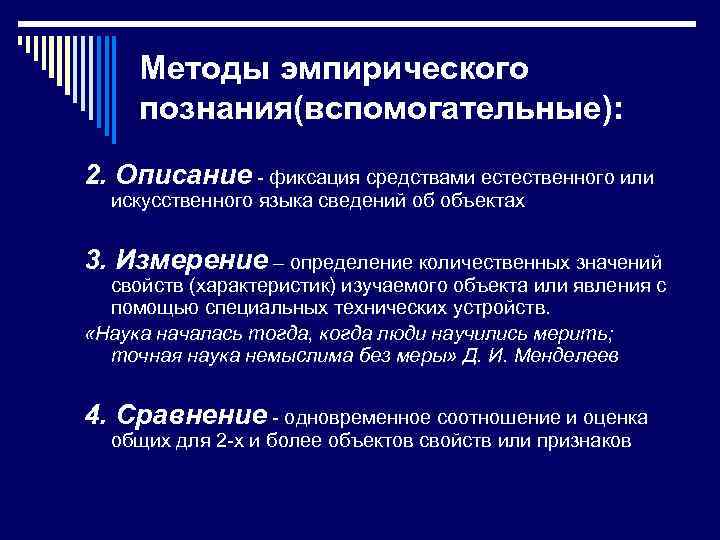 Методы эмпирического познания(вспомогательные):

2. Описание - фиксация средствами естественного или искусственного языка сведений об объектах

3. Измерение – определение количественных значений свойств (характеристик) изучаемого объекта или явления с помощью специальных технических устройств.

«Наука началась тогда, когда люди научились мерить; точная наука немыслима без меры» Д. И. Менделеев

4. Сравнение - одновременное соотношение и оценка общих для 2-х и более объектов свойств или признаков